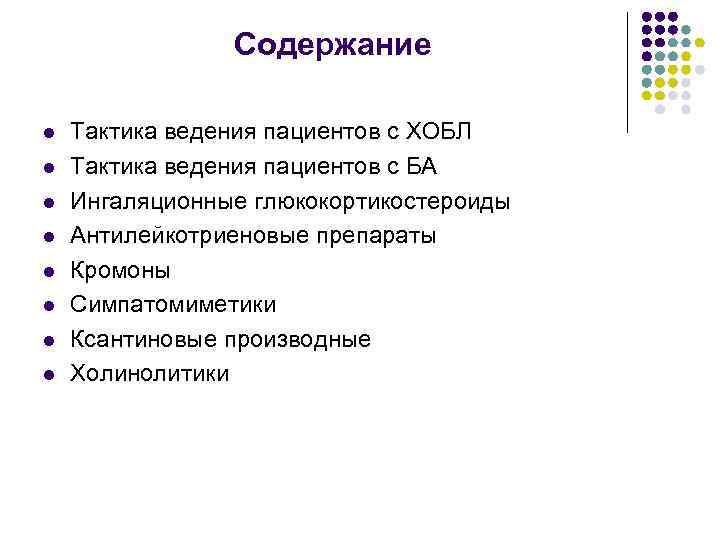 Содержание

- Тактика ведения пациентов с ХОБЛ
- Тактика ведения пациентов с БА
- Ингаляционные глюкокортикостероиды
- Антилейкотриеновые препараты
- Кромоны
- Симпатомиметики
- Ксантиновые производные
- Холинолитики